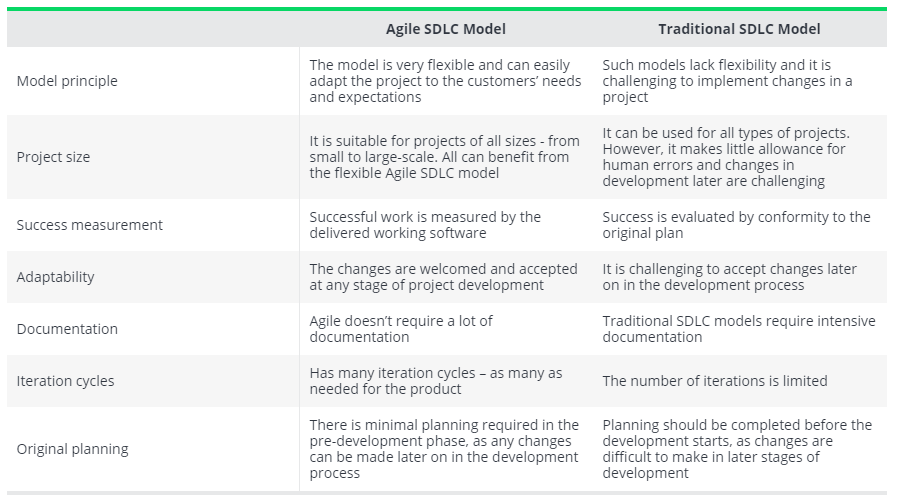 | | Agile SDLC Model | Traditional SDLC Model |
|---|---|---|
| Model principle | The model is very flexible and can easily adapt the project to the customers' needs and expectations | Such models lack flexibility and it is challenging to implement changes in a project |
| Project size | It is suitable for projects of all sizes - from small to large-scale. All can benefit from the flexible Agile SDLC model | It can be used for all types of projects. However, it makes little allowance for human errors and changes in development later are challenging |
| Success measurement | Successful work is measured by the delivered working software | Success is evaluated by conformity to the original plan |
| Adaptability | The changes are welcomed and accepted at any stage of project development | It is challenging to accept changes later on in the development process |
| Documentation | Agile doesn't require a lot of documentation | Traditional SDLC models require intensive documentation |
| Iteration cycles | Has many iteration cycles – as many as needed for the product | The number of iterations is limited |
| Original planning | There is minimal planning required in the pre-development phase, as any changes can be made later on in the development process | Planning should be completed before the development starts, as changes are difficult to make in later stages of development |